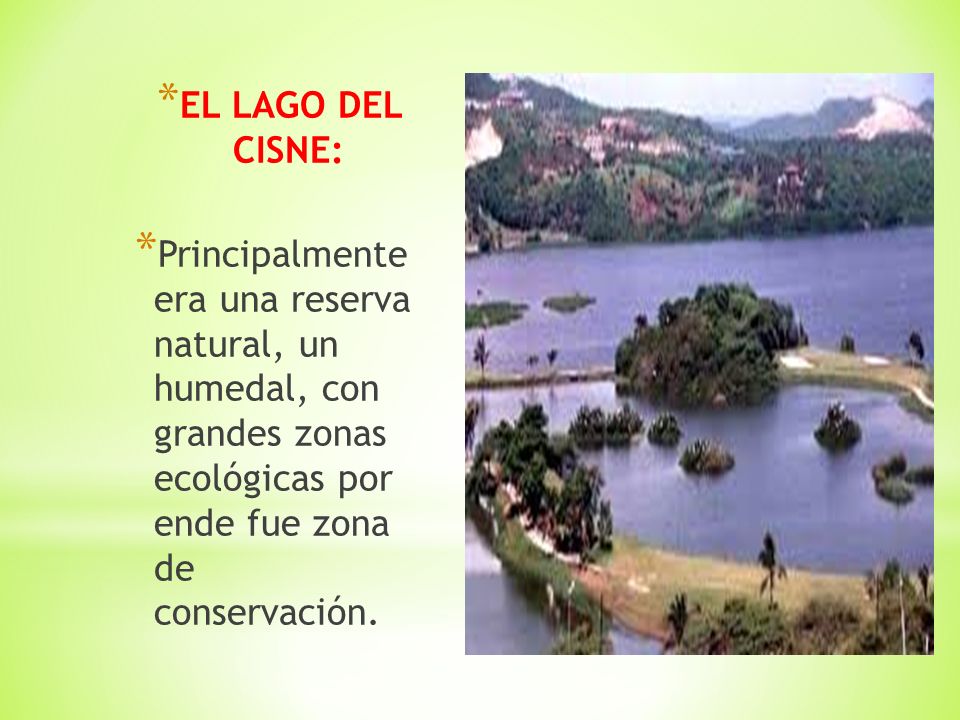 *EL LAGO DEL CISNE:

*Principalmente era una reserva natural, un humedal, con grandes zonas ecológicas por ende fue zona de conservación.